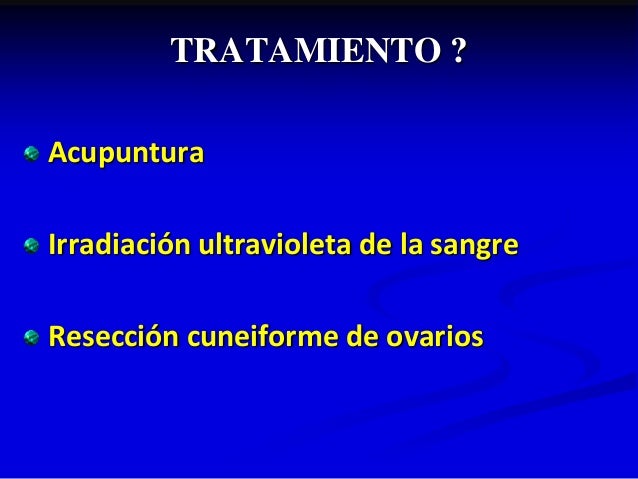 TRATAMIENTO ?

Acupuntura

Irradiación ultravioleta de la sangre

Resección cuneiforme de ovarios